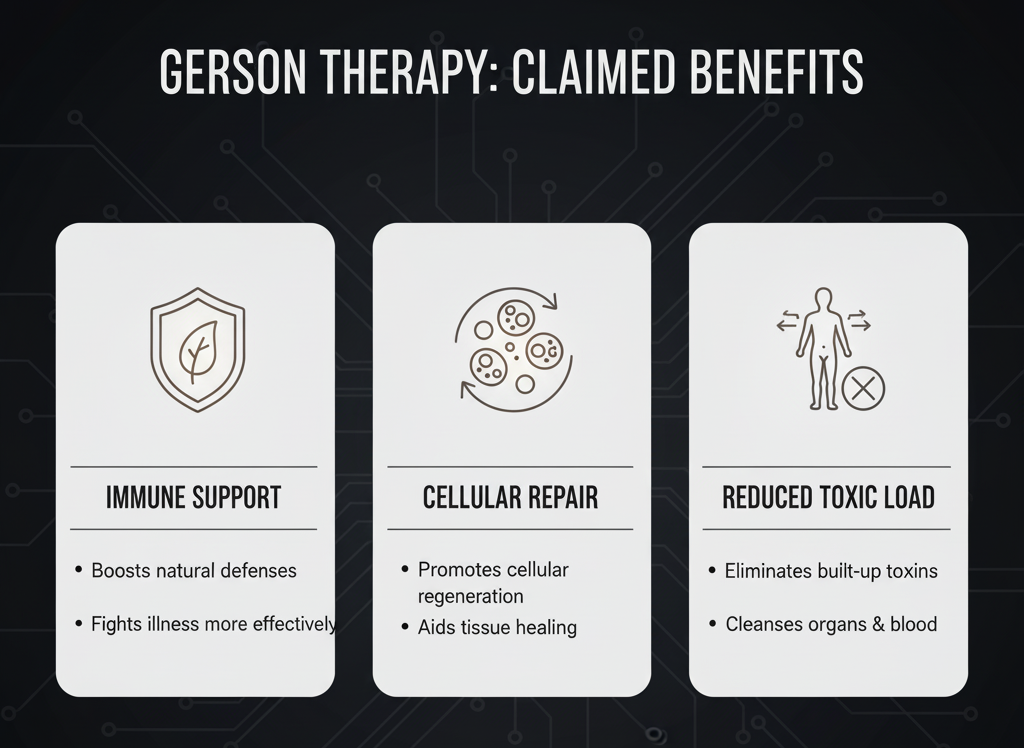 GERSON THERAPY: CLAIMED BENEFITS

IMMUNE SUPPORT

• Boosts natural defenses

• Fights illness more effectively

CELLULAR REPAIR

• Promotes cellular regeneration

• Aids tissue healing

REDUCED TOXIC LOAD

• Eliminates built-up toxins

• Cleanses organs & blood